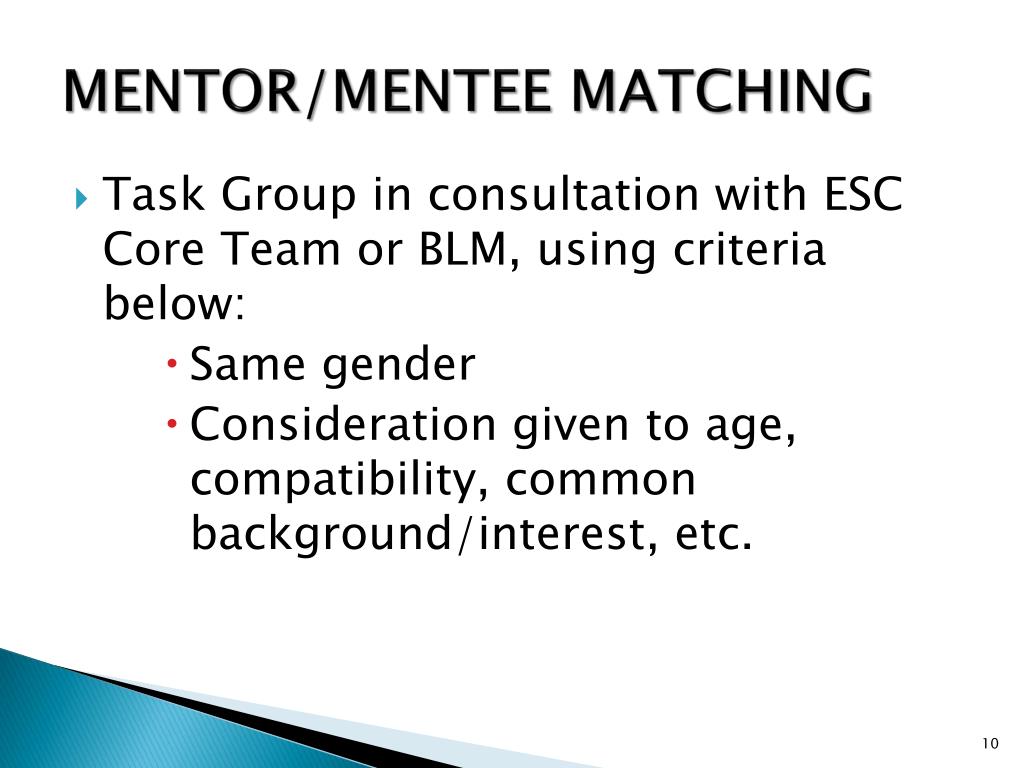 MENTOR/MENTEE MATCHING

Task Group in consultation with ESC Core Team or BLM, using criteria below:

Same gender

Consideration given to age, compatibility, common background/interest, etc.

10